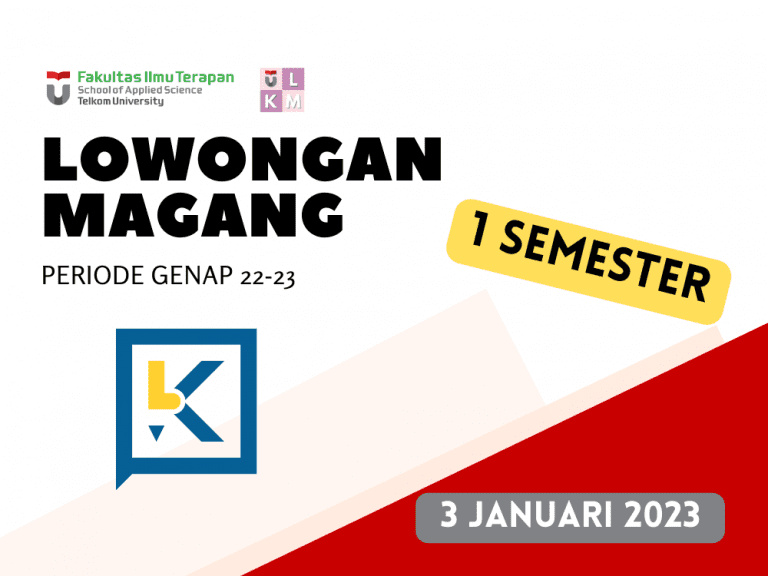 Fakultas Ilmu Terapan
School of Applied Science
Telkom University

U L
K M

LOWONGAN MAGANG

PERIODE GENAP 22-23

1 SEMESTER

3 JANUARI 2023